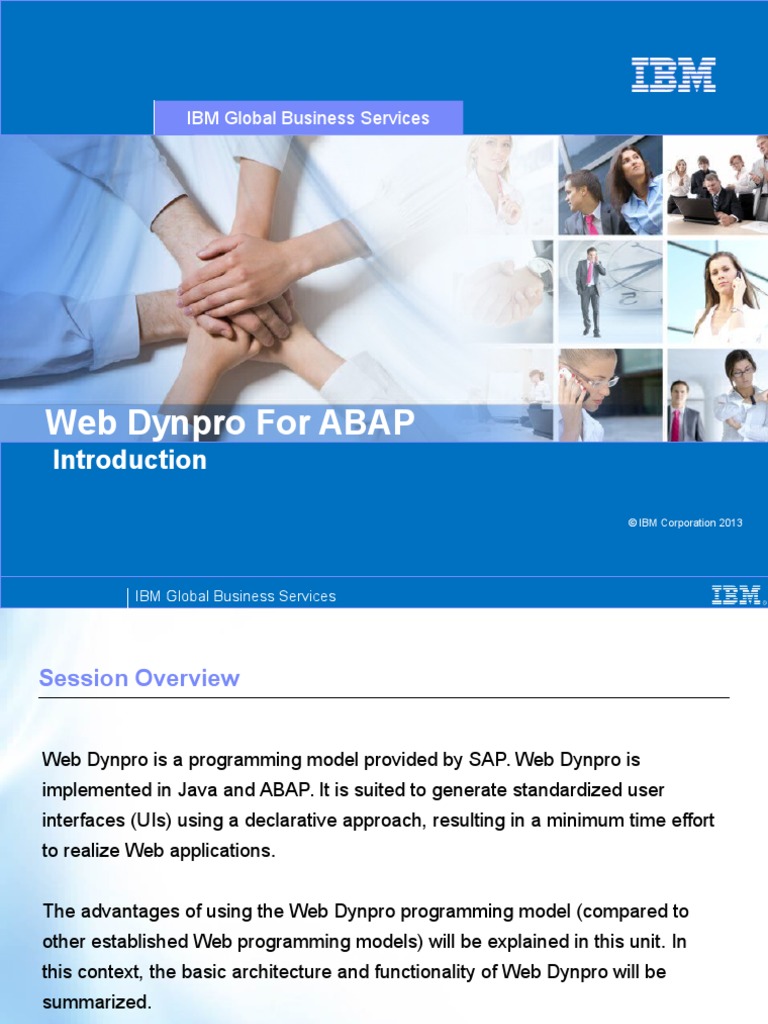 IBM

IBM Global Business Services

Web Dynpro For ABAP

Introduction

© IBM Corporation 2013

IBM Global Business Services

IBM

Session Overview

Web Dynpro is a programming model provided by SAP. Web Dynpro is implemented in Java and ABAP. It is suited to generate standardized user interfaces (UIs) using a declarative approach, resulting in a minimum time effort to realize Web applications.

The advantages of using the Web Dynpro programming model (compared to other established Web programming models) will be explained in this unit. In this context, the basic architecture and functionality of Web Dynpro will be summarized.